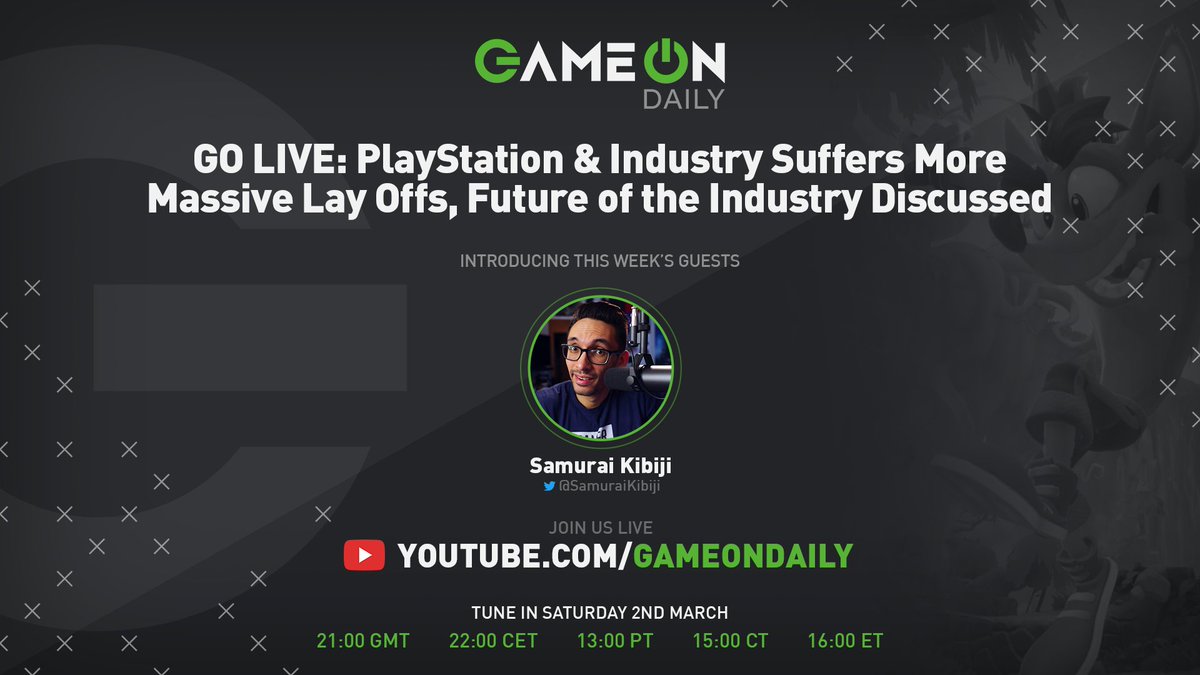 GAME ON
DAILY

GO LIVE: PlayStation & Industry Suffers More Massive Lay Offs, Future of the Industry Discussed

INTRODUCING THIS WEEK'S GUESTS

Samurai Kibiji
@SamuraiKibiji

JOIN US LIVE
YOUTUBE.COM/GAMEONDAILY

TUNE IN SATURDAY 2ND MARCH
21:00 GMT 22:00 CET 13:00 PT 15:00 CT 16:00 ET